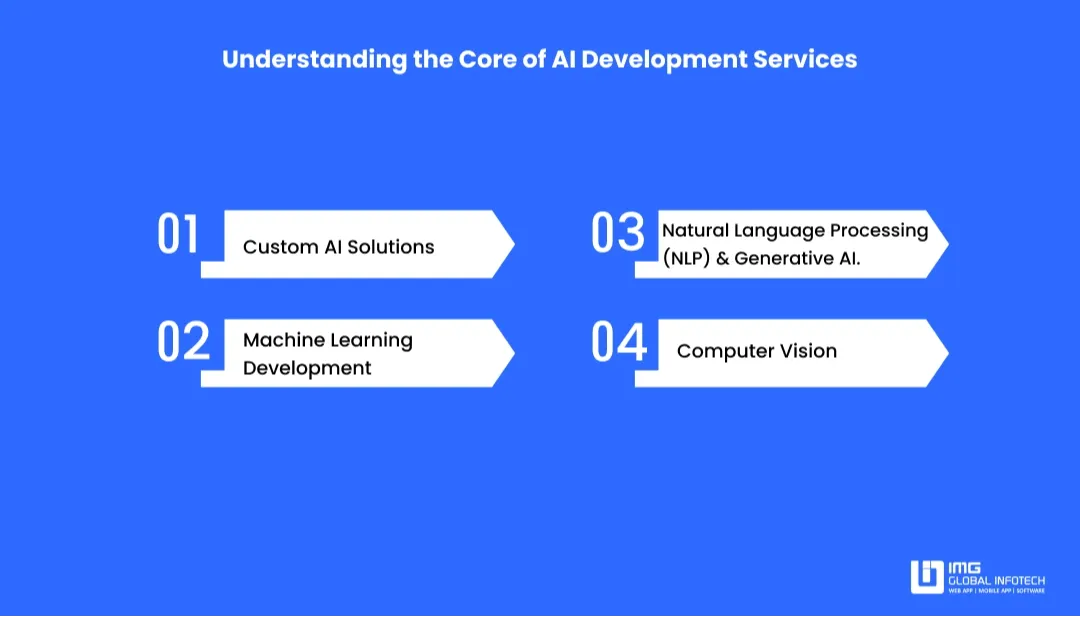 Understanding the Core of AI Development Services

01 Custom AI Solutions

02 Machine Learning Development

03 Natural Language Processing (NLP) & Generative AI.

04 Computer Vision

IMG GLOBAL INFOTECH
WEB APP | MOBILE APP | SOFTWARE